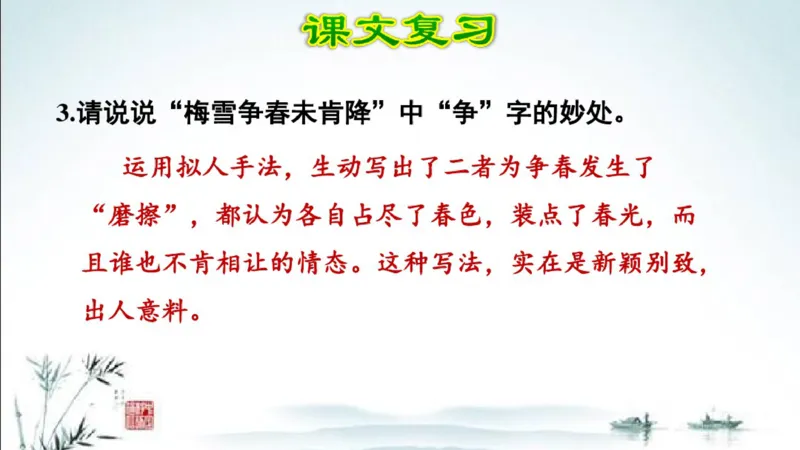 课文复习

3.请说说“梅雪争春未肯降”中“争”字的妙处。

运用拟人手法，生动写出了二者为争春发生了“磨擦”，都认为各自占尽了春色，装点了春光，而且谁也不肯相让的情态。这种写法，实在是新颖别致，出人意料。